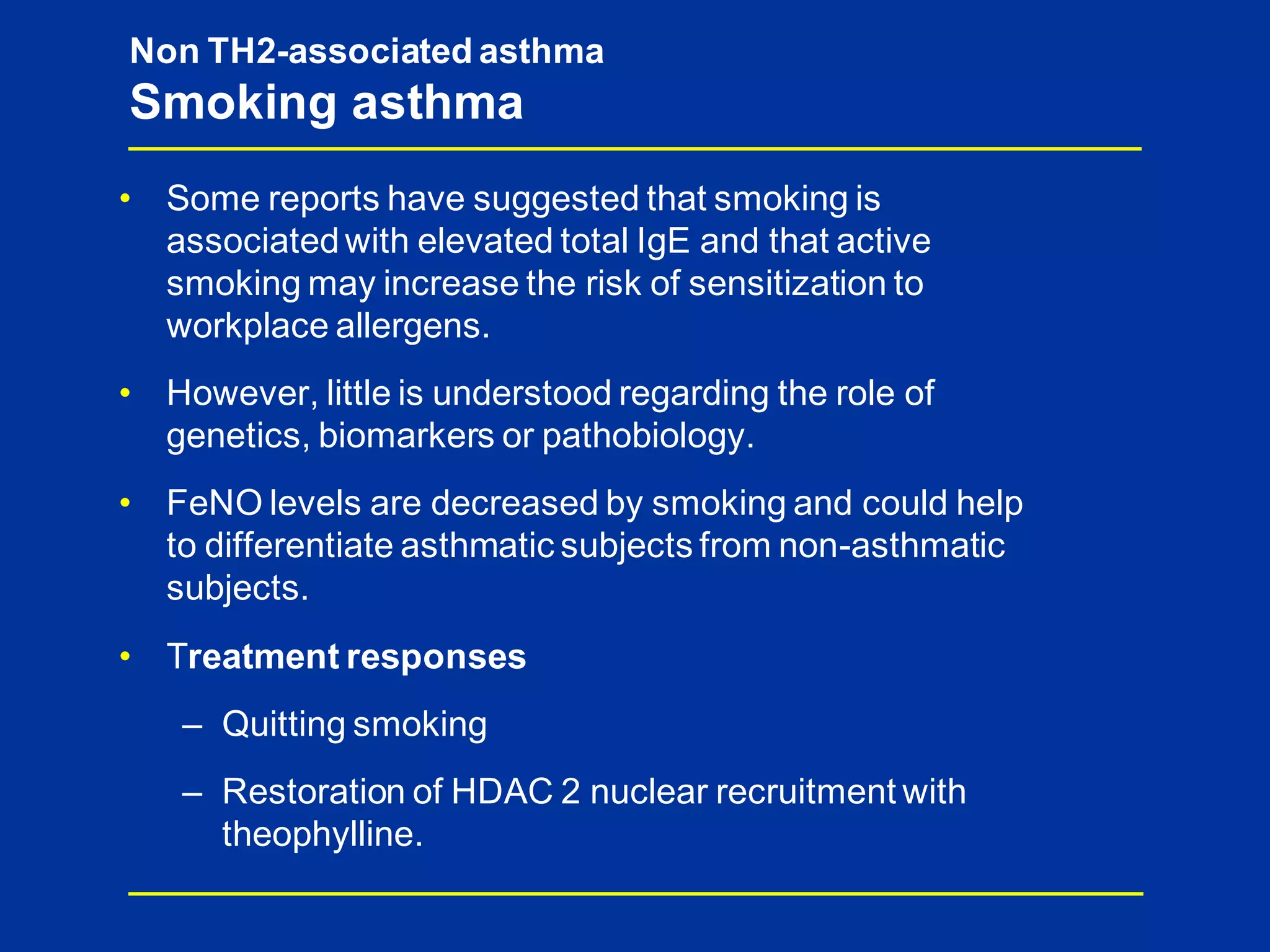 Non TH2-associated asthma
Smoking asthma

• Some reports have suggested that smoking is associated with elevated total IgE and that active smoking may increase the risk of sensitization to workplace allergens.

• However, little is understood regarding the role of genetics, biomarkers or pathobiology.

• FeNO levels are decreased by smoking and could help to differentiate asthmatic subjects from non-asthmatic subjects.

• Treatment responses

– Quitting smoking

– Restoration of HDAC 2 nuclear recruitment with theophylline.